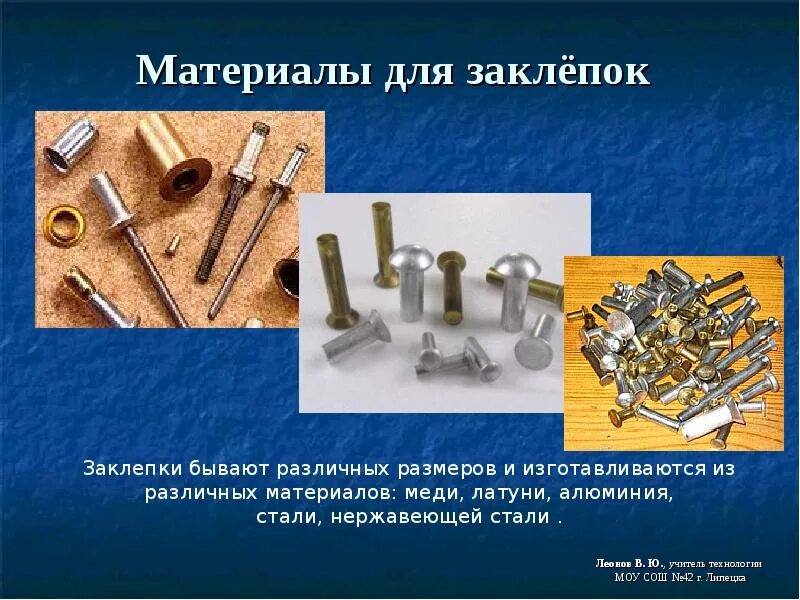 Материалы для заклёпок

Заклепки бывают различных размеров и изготавливаются из различных материалов: меди, латуни, алюминия, стали, нержавеющей стали .

Леонов В. Ю., учитель технологии
МОУ СОШ №42 г. Липецка